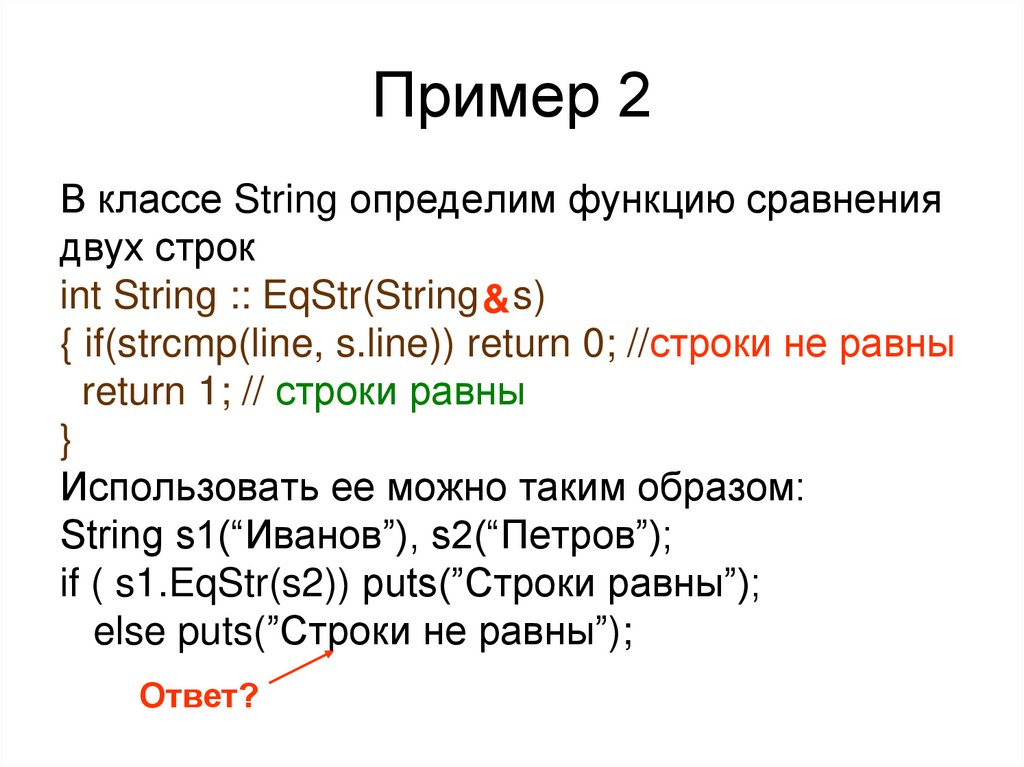 Пример 2

В классе String определим функцию сравнения двух строк
int String :: EqStr(String&s)
{ if(strcmp(line, s.line)) return 0; //строки не равны
return 1; // строки равны
}
Использовать ее можно таким образом:
String s1(“Иванов”), s2(“Петров”);
if ( s1.EqStr(s2)) puts(”Строки равны”);
else puts(”Строки не равны”);

Ответ?